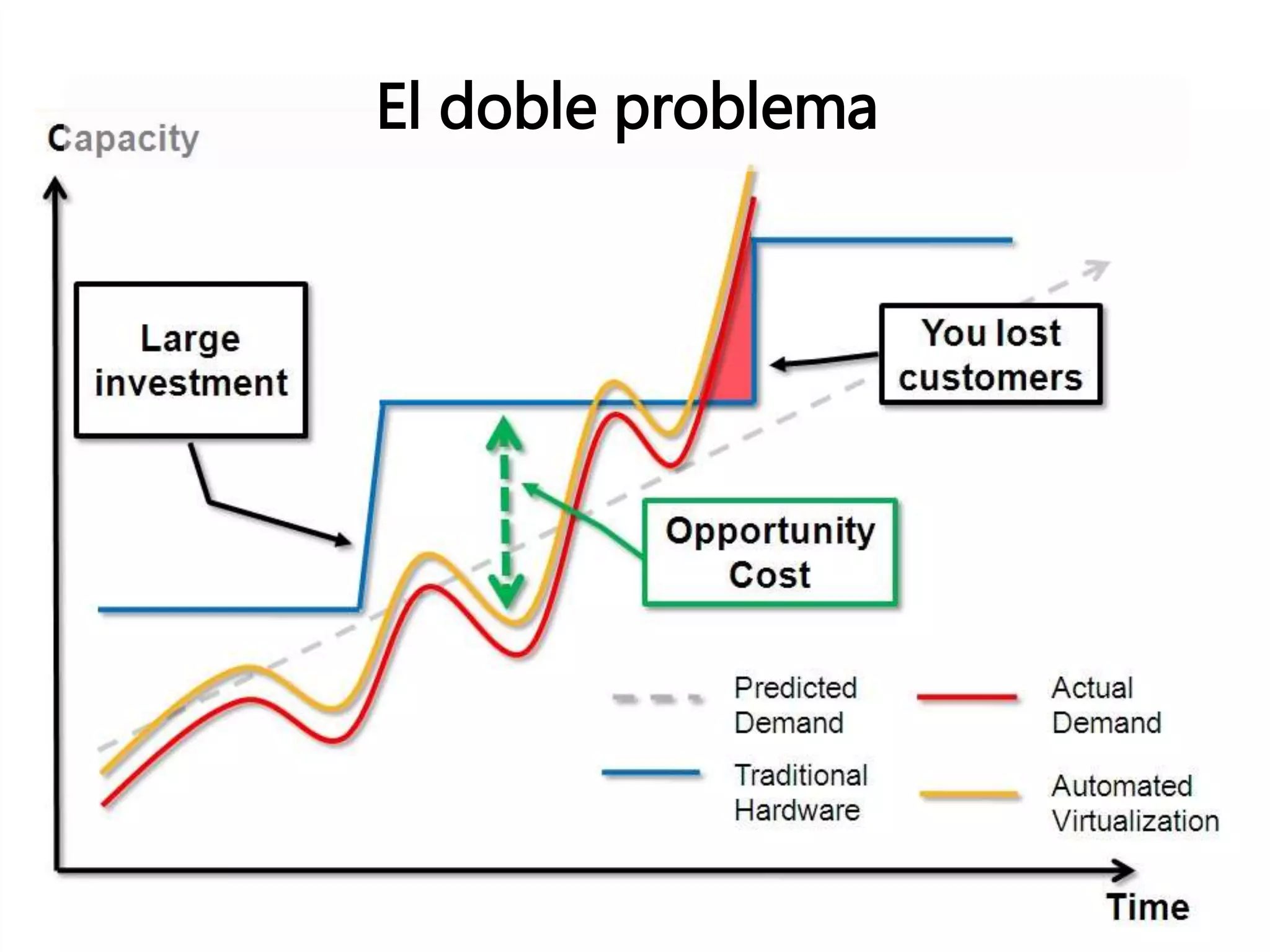 El doble problema

Capacity

Large investment

You lost customers

Opportunity Cost

Predicted Demand

Actual Demand

Traditional Hardware

Automated Virtualization

Time